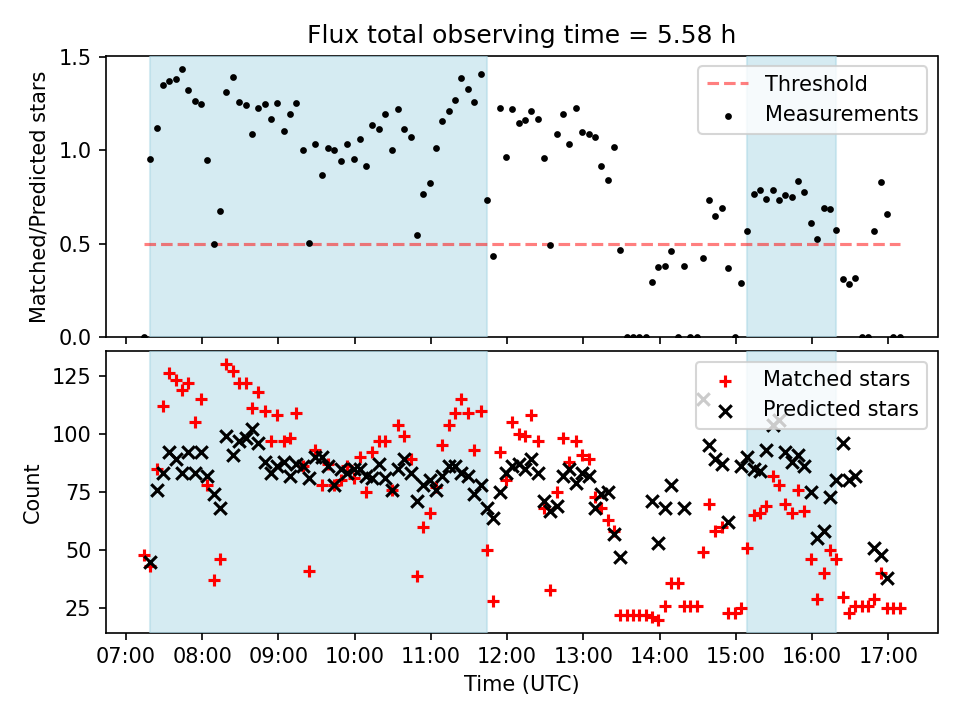 Flux total observing time = 5.58 h

Matched/Predicted stars

1.5
1.0
0.5
0.0

Threshold
Measurements

Count

125
100
75
50
25

Matched stars
Predicted stars

07:00 08:00 09:00 10:00 11:00 12:00 13:00 14:00 15:00 16:00 17:00

Time (UTC)